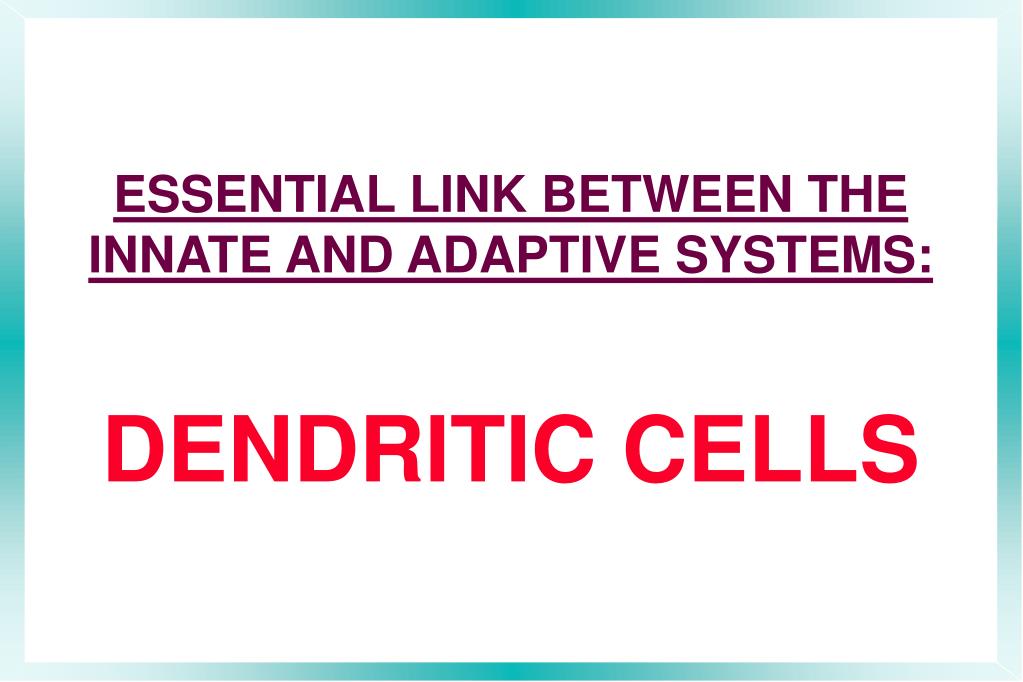 ESSENTIAL LINK BETWEEN THE INNATE AND ADAPTIVE SYSTEMS:

DENDRITIC CELLS